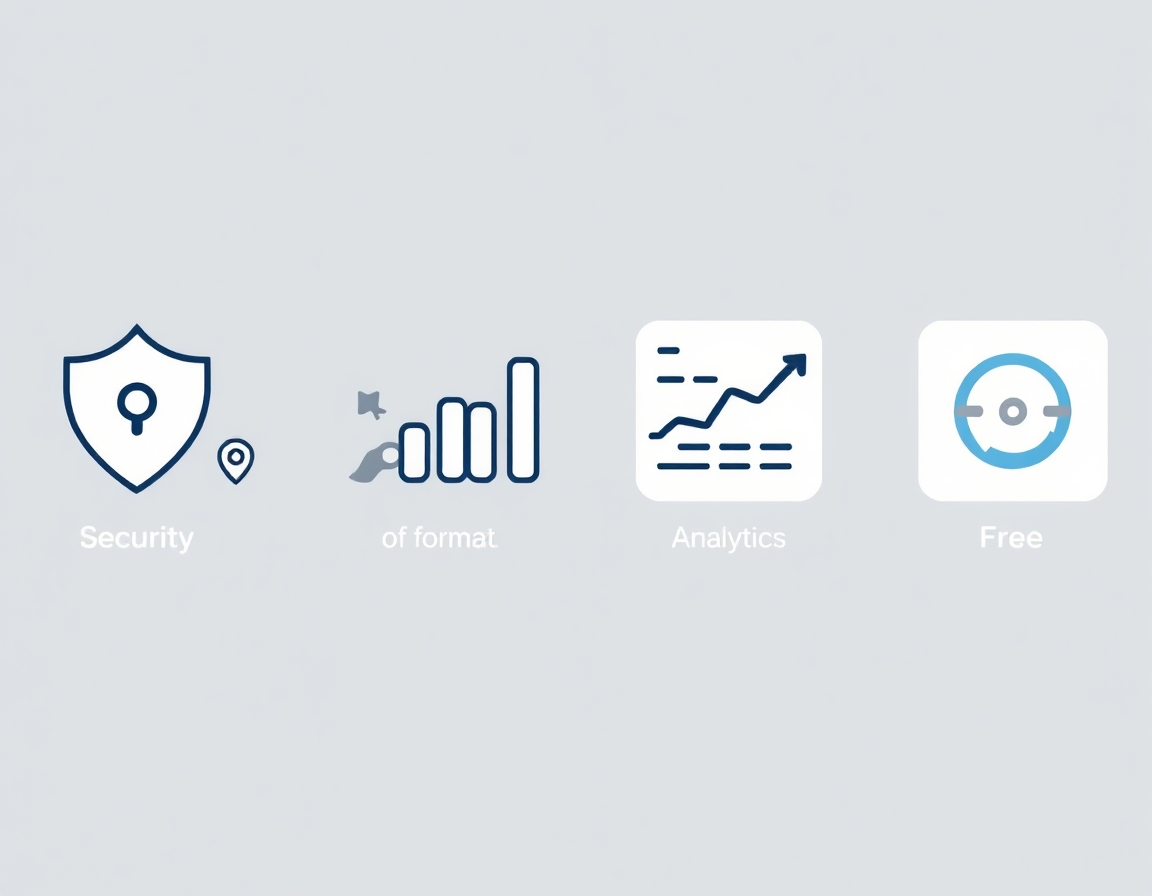 Security

of format

Analytics

Free